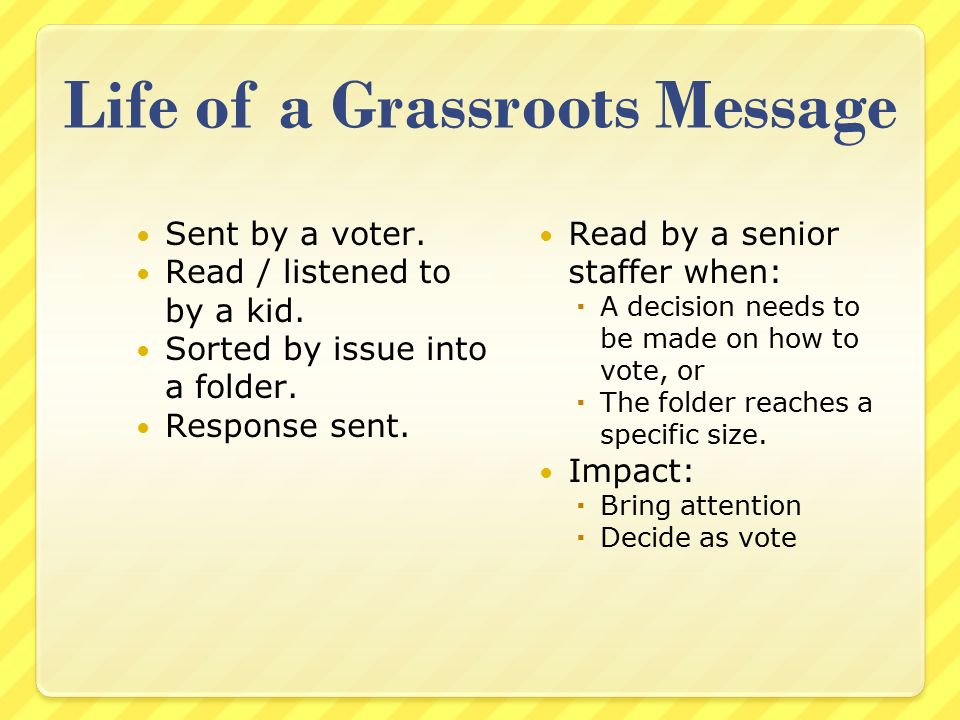 Life of a Grassroots Message

- Sent by a voter.
- Read / listened to by a kid.
- Sorted by issue into a folder.
- Response sent.

- Read by a senior staffer when:
  - A decision needs to be made on how to vote, or
  - The folder reaches a specific size.
- Impact:
  - Bring attention
  - Decide as vote